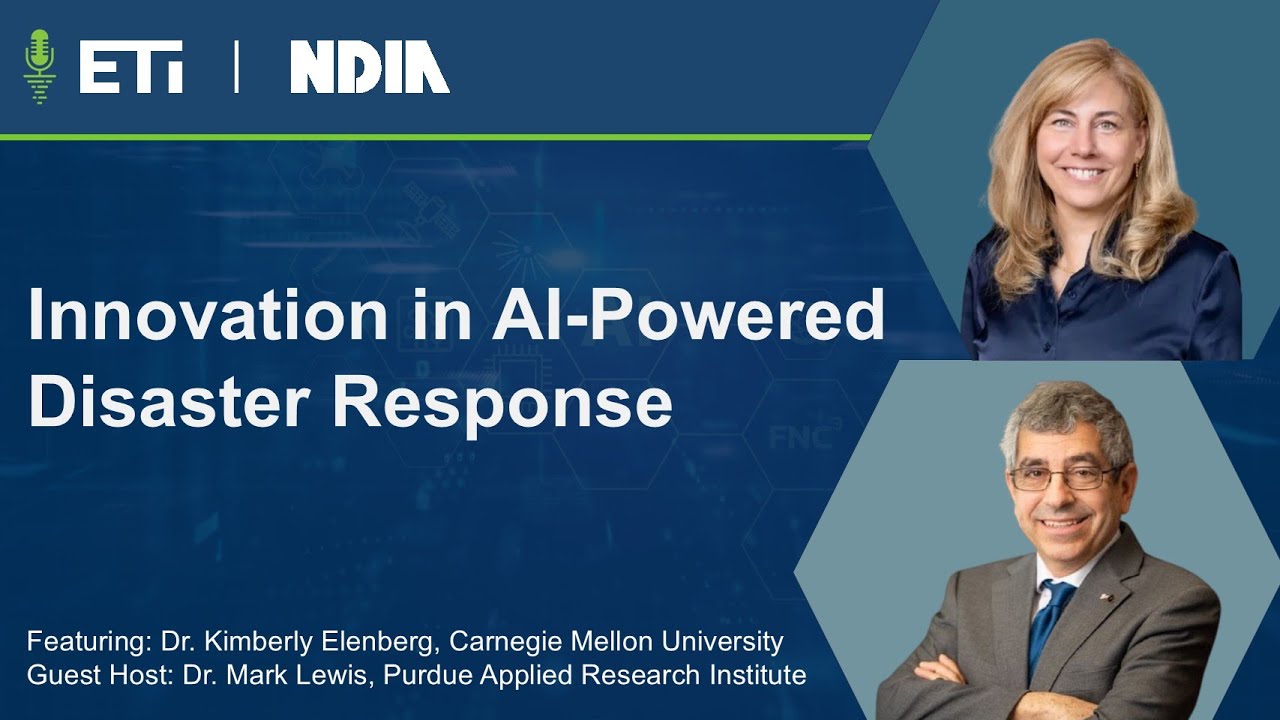 ETI | NDIA

Innovation in AI-Powered Disaster Response

Featuring: Dr. Kimberly Elenberg, Carnegie Mellon University
Guest Host: Dr. Mark Lewis, Purdue Applied Research Institute